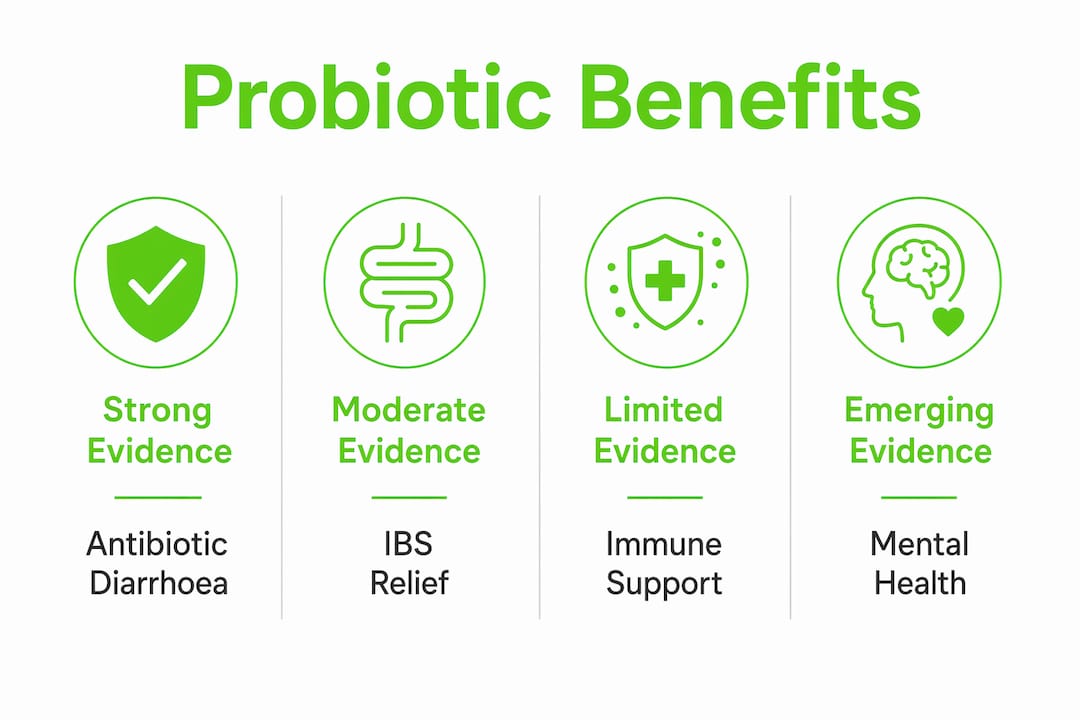 Probiotic Benefits

Strong Evidence

Antibiotic Diarrhoea

Moderate Evidence

IBS Relief

Limited Evidence

Immune Support

Emerging Evidence

Mental Health